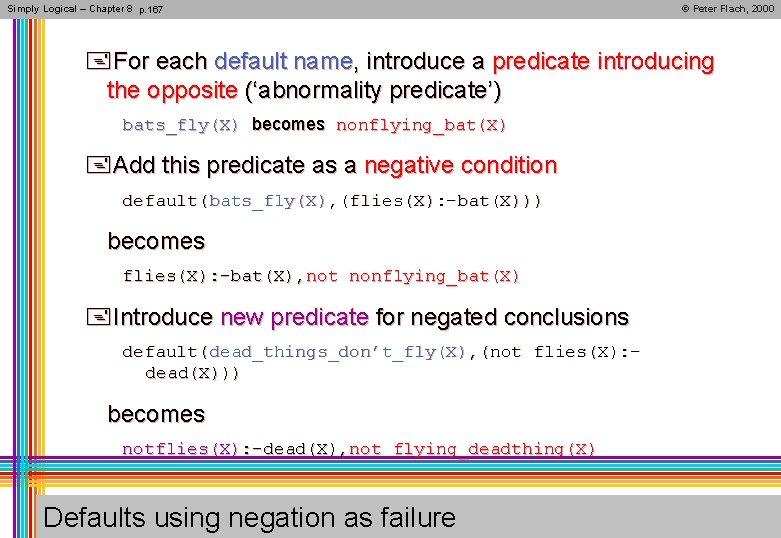 Simply Logical – Chapter 8 p.167

© Peter Flach, 2000

For each default name, introduce a predicate introducing the opposite ('abnormality predicate')

bats_fly(X) becomes nonflying_bat(X)

Add this predicate as a negative condition

default(bats_fly(X),(flies(X):-bat(X)))

becomes

flies(X):-bat(X),not nonflying_bat(X)

Introduce new predicate for negated conclusions

default(dead_things_don't_fly(X),(not flies(X):-dead(X)))

becomes

notflies(X):-dead(X),not flying_deadthing(X)

Defaults using negation as failure